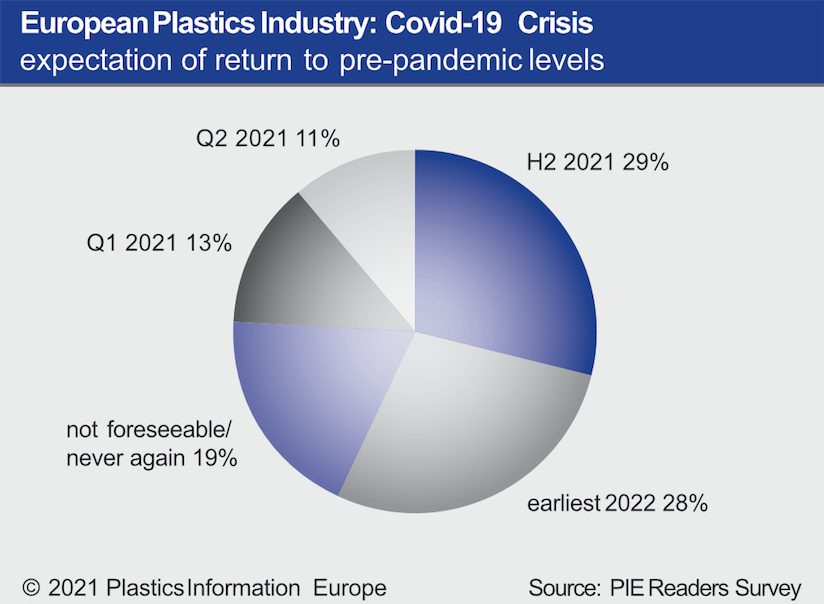 European Plastics Industry: Covid-19 Crisis
expectation of return to pre-pandemic levels

Q2 2021 11%

H2 2021 29%

Q1 2021 13%

not foreseeable/ never again 19%

earliest 2022 28%

© 2021 Plastics Information Europe

Source: PIE Readers Survey